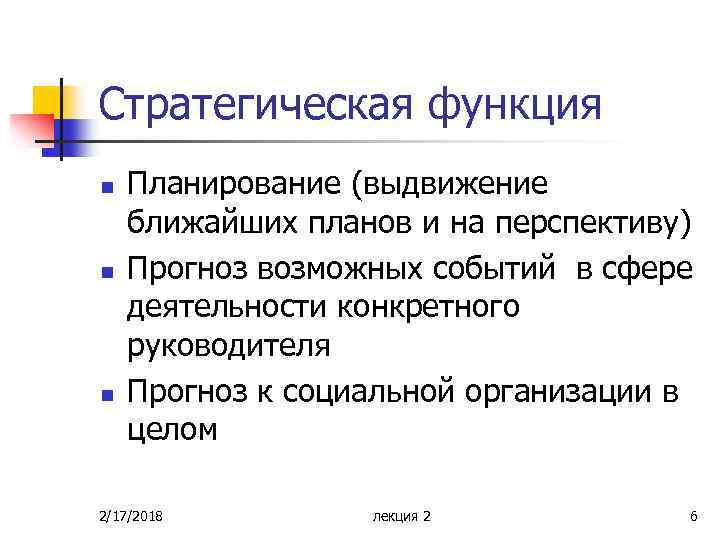 Стратегическая функция

- Планирование (выдвижение ближайших планов и на перспективу)
- Прогноз возможных событий в сфере деятельности конкретного руководителя
- Прогноз к социальной организации в целом

2/17/2018 лекция 2 6